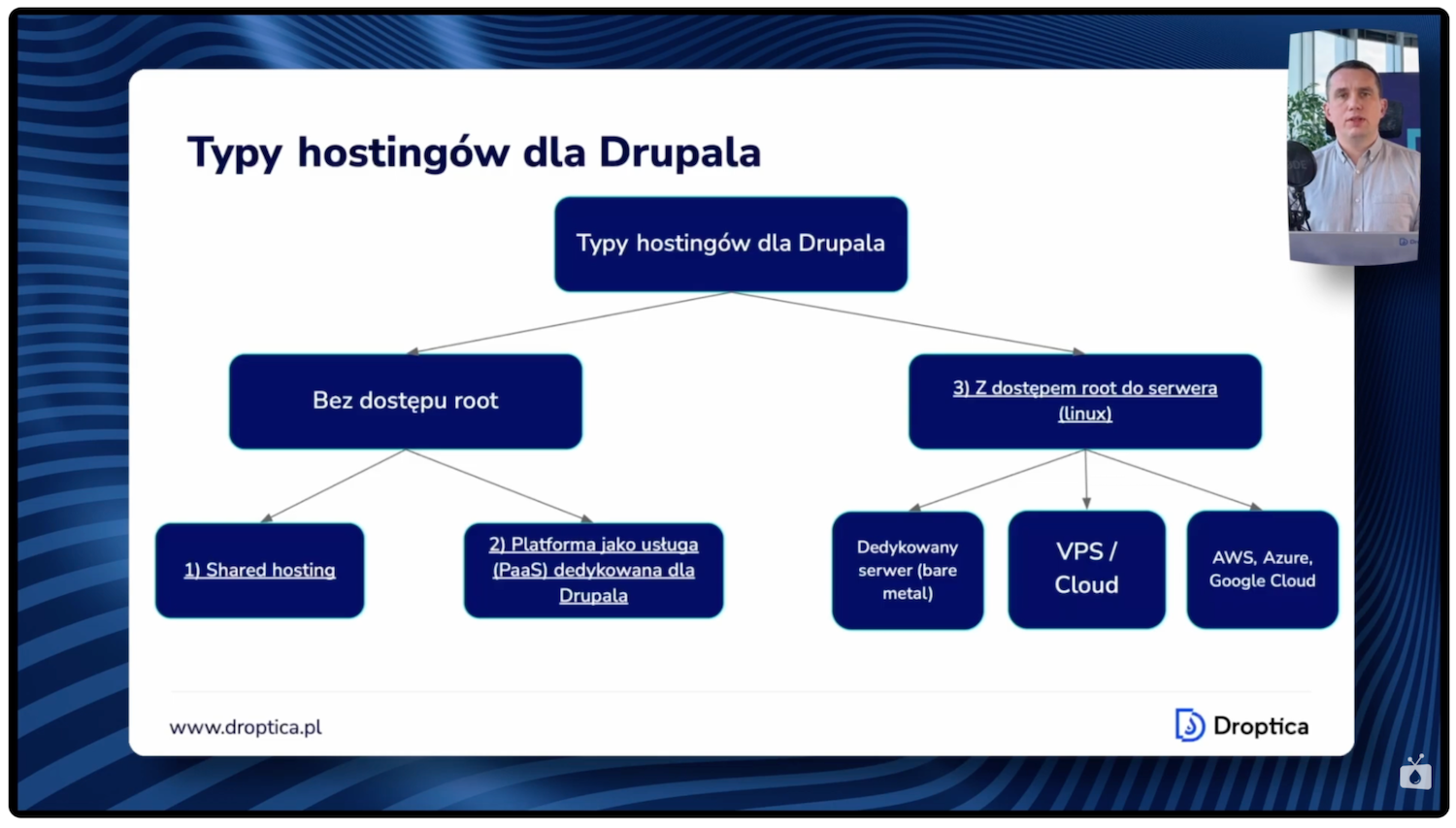 Typy hostingów dla Drupala

Typy hostingów dla Drupala

Bez dostępu root

3) Z dostępem root do serwera (linux)

1) Shared hosting

2) Platforma jako usługa (PaaS) dedykowana dla Drupala

Dedykowany serwer (bare metal)

VPS / Cloud

AWS, Azure, Google Cloud

www.droptica.pl

Droptica